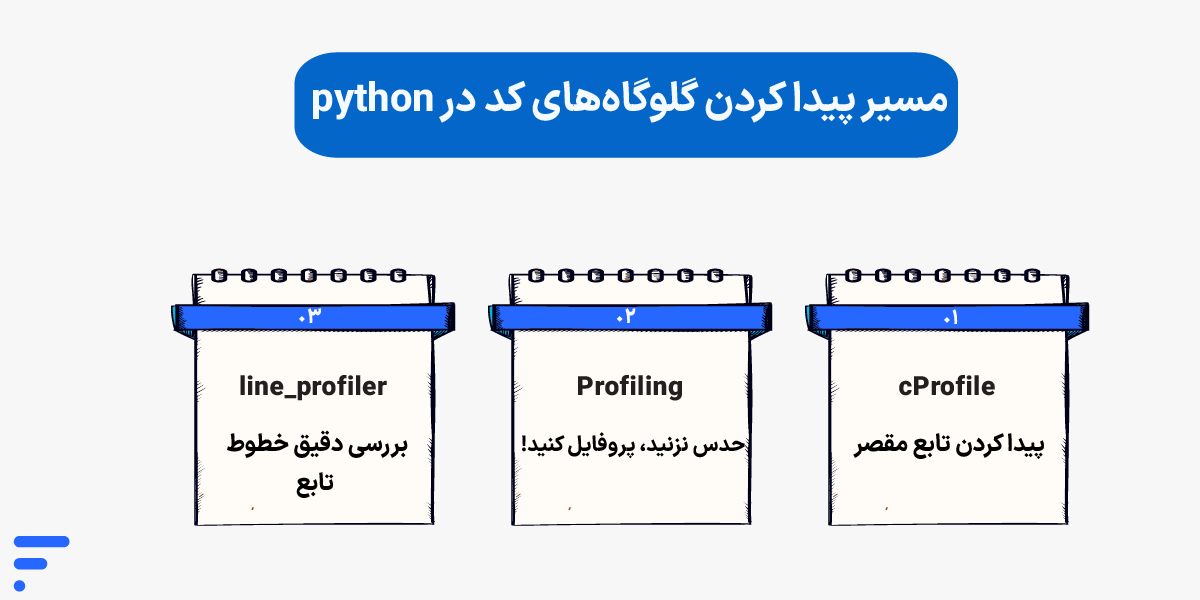 مسیر پیدا کردن گلوگاه‌های کد در python

۰۱
cProfile
پیدا کردن تابع مقصر

۰۲
Profiling
حدس نزنید، پروفایل کنید!

۰۳
line_profiler
بررسی دقیق خطوط تابع